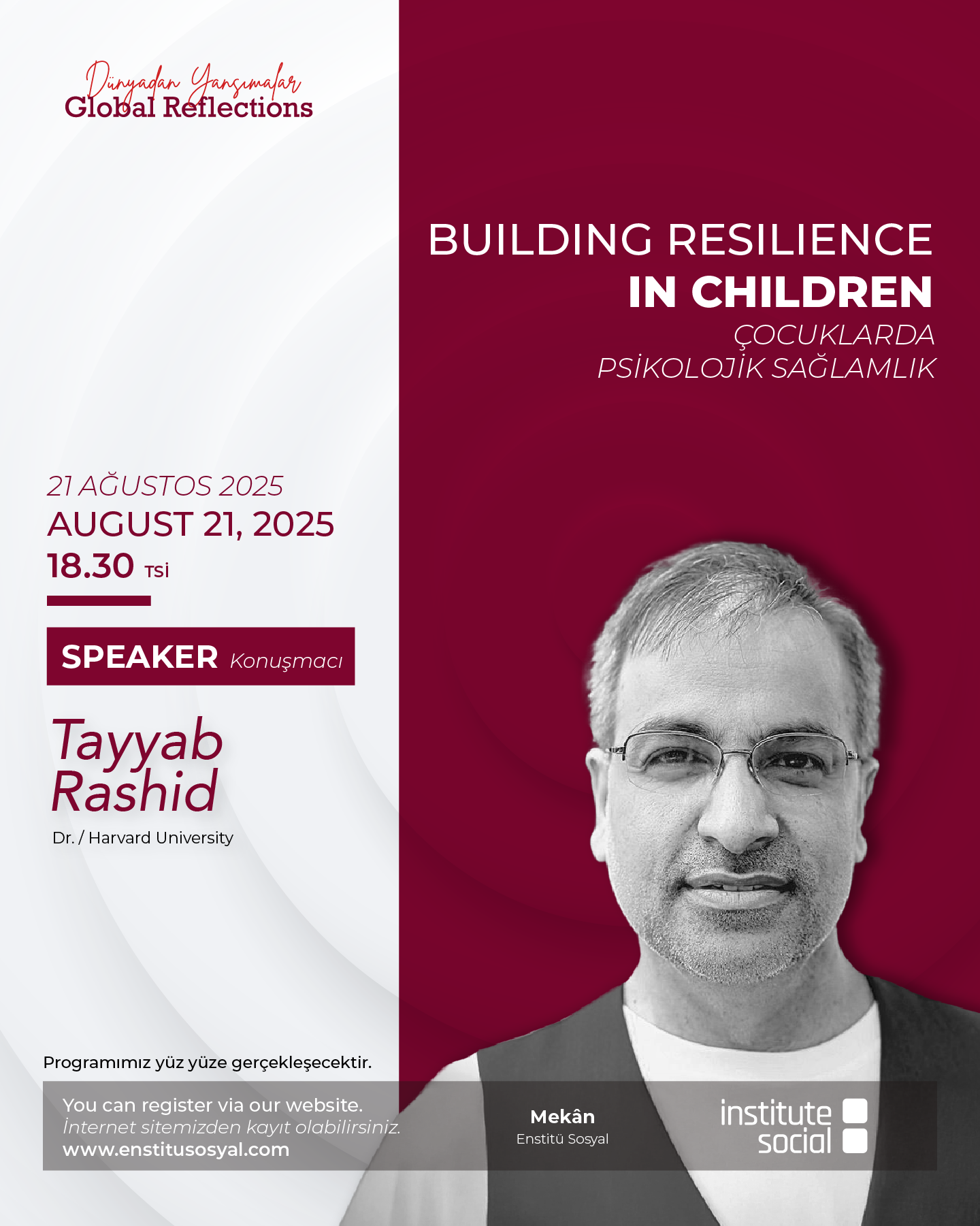 Dünyadan Yansımalar
Global Reflections

BUILDING RESILIENCE
IN CHILDREN
ÇOCUKLARDA
PSİKOLOJİK SAĞLAMLIK

21 AĞUSTOS 2025
AUGUST 21, 2025
18.30 TSİ

SPEAKER Konuşmacı

Tayyab
Rashid
Dr. / Harvard University

Programımız yüz yüze gerçekleşecektir.

You can register via our website.
İnternet sitemizden kayıt olabilirsiniz.
www.enstitusosyal.com

Mekân
Enstitü Sosyal

institute
social